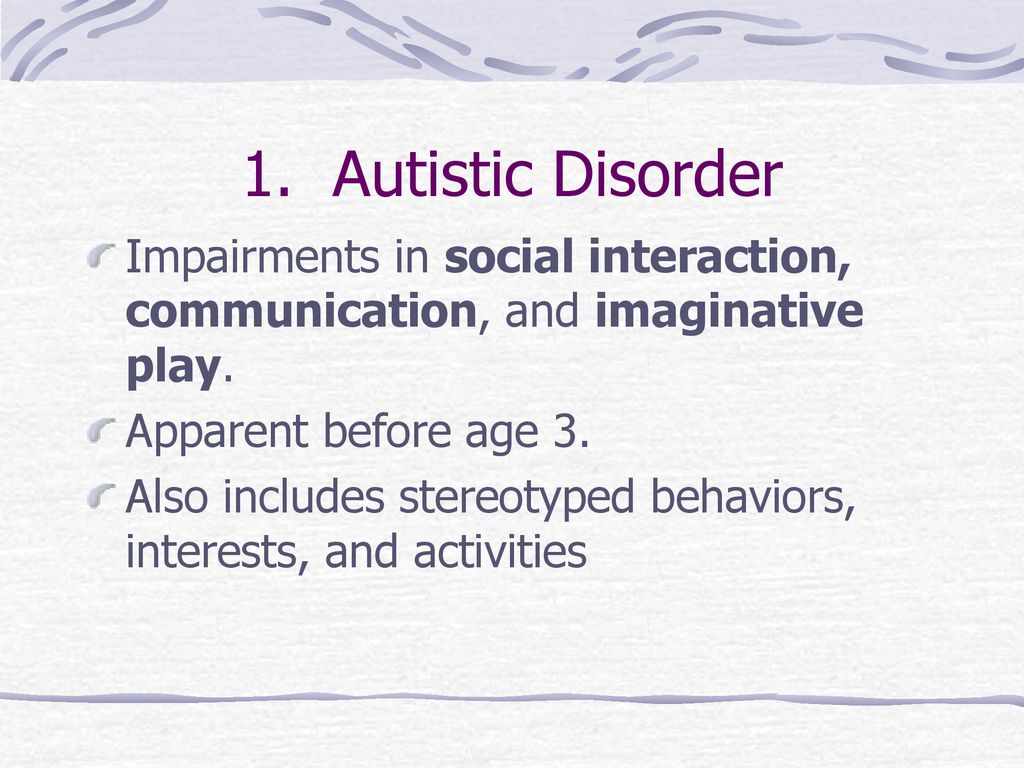 1. Autistic Disorder

Impairments in social interaction, communication, and imaginative play.

Apparent before age 3.

Also includes stereotyped behaviors, interests, and activities